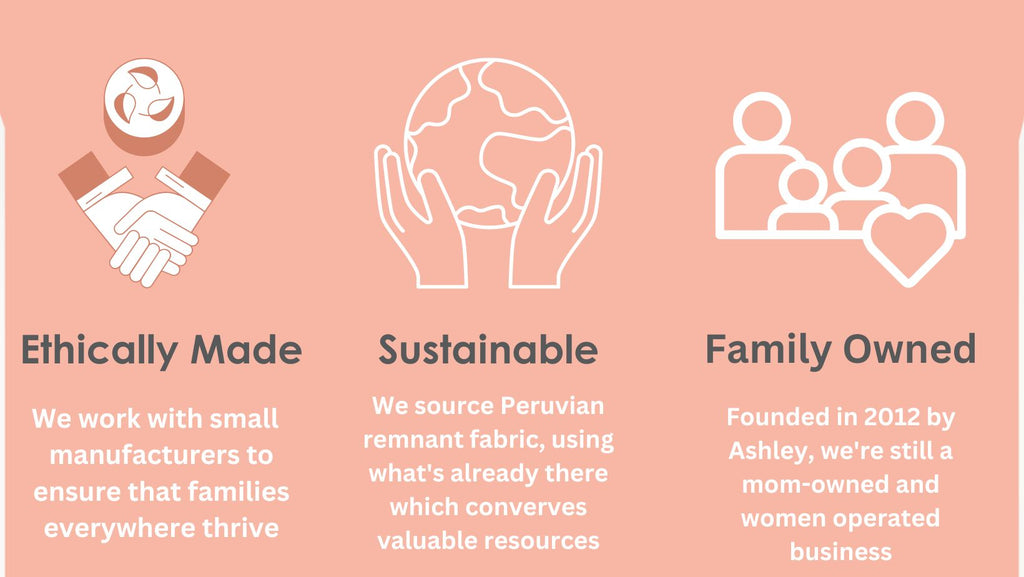 Ethically Made

We work with small manufacturers to ensure that families everywhere thrive

Sustainable

We source Peruvian remnant fabric, using what's already there which converves valuable resources

Family Owned

Founded in 2012 by Ashley, we're still a mom-owned and women operated business